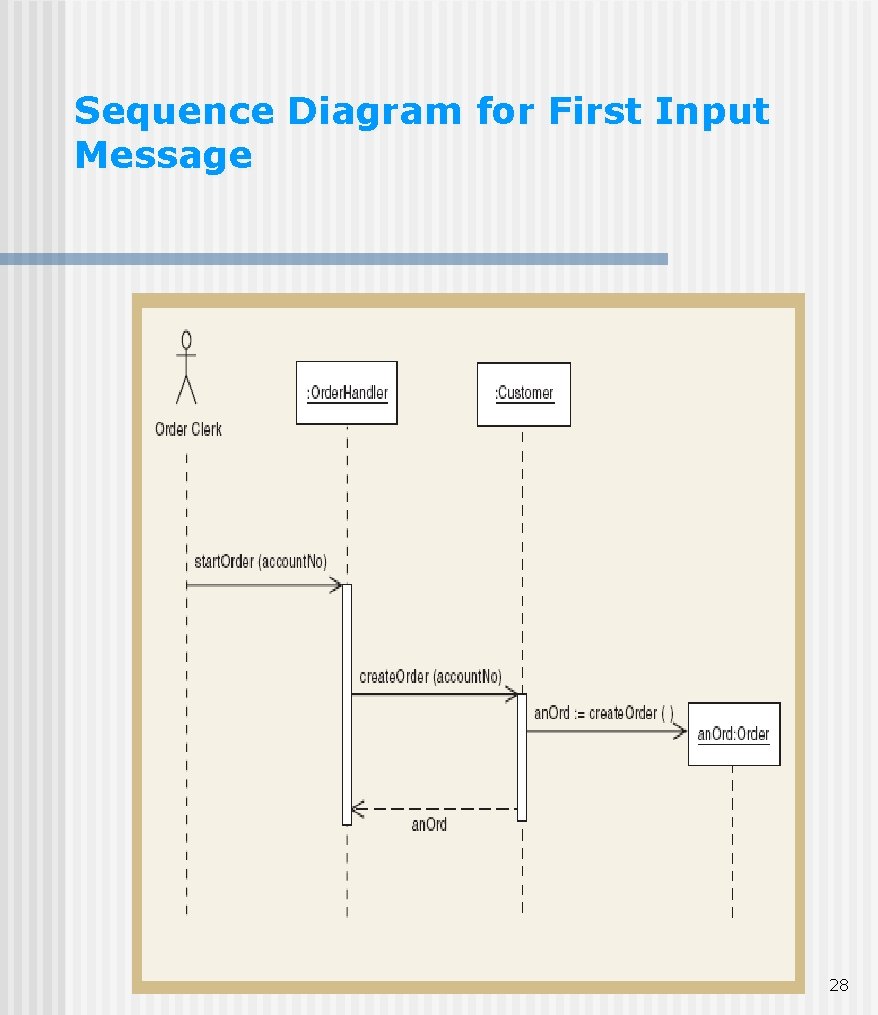 Sequence Diagram for First Input Message

Order Clerk

:OrderHandler

:Customer

startOrder (accountNo)

createOrder (accountNo)

anOrd := createOrder ( )

anOrd:Order

anOrd

28